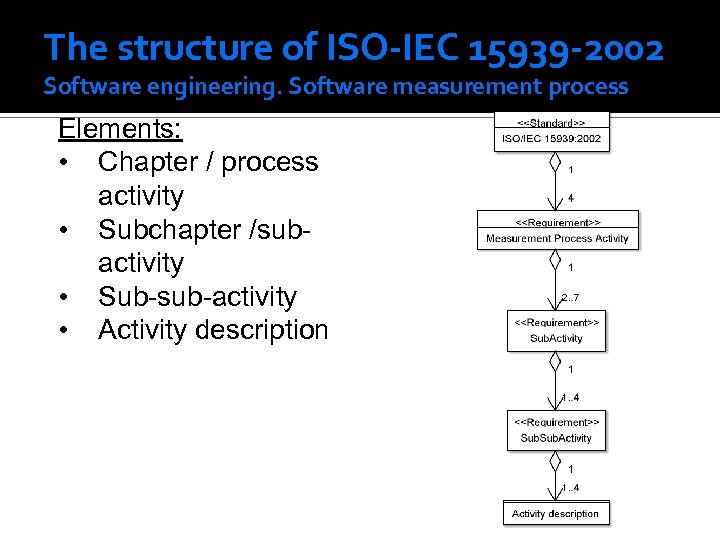 The structure of ISO-IEC 15939-2002
Software engineering. Software measurement process

Elements:
• Chapter / process activity
• Subchapter /sub-activity
• Sub-sub-activity
• Activity description

<<Standard>>
ISO/IEC 15939:2002
1
4
<<Requirement>>
Measurement Process Activity
1
2..7
<<Requirement>>
SubActivity
1
1..4
<<Requirement>>
SubSubActivity
1
1..4
Activity description